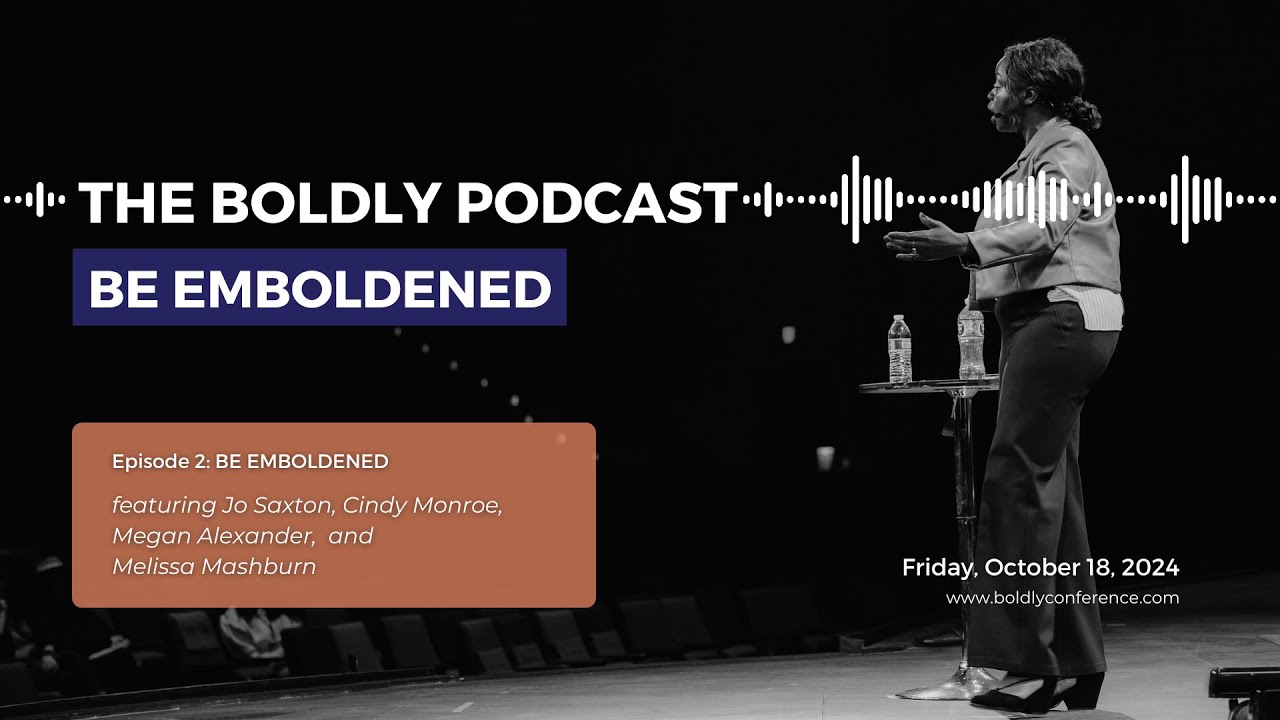 THE BOLDLY PODCAST

BE EMBOLDENED

Episode 2: BE EMBOLDENED

featuring Jo Saxton, Cindy Monroe, Megan Alexander, and Melissa Mashburn

Friday, October 18, 2024

www.boldlyconference.com